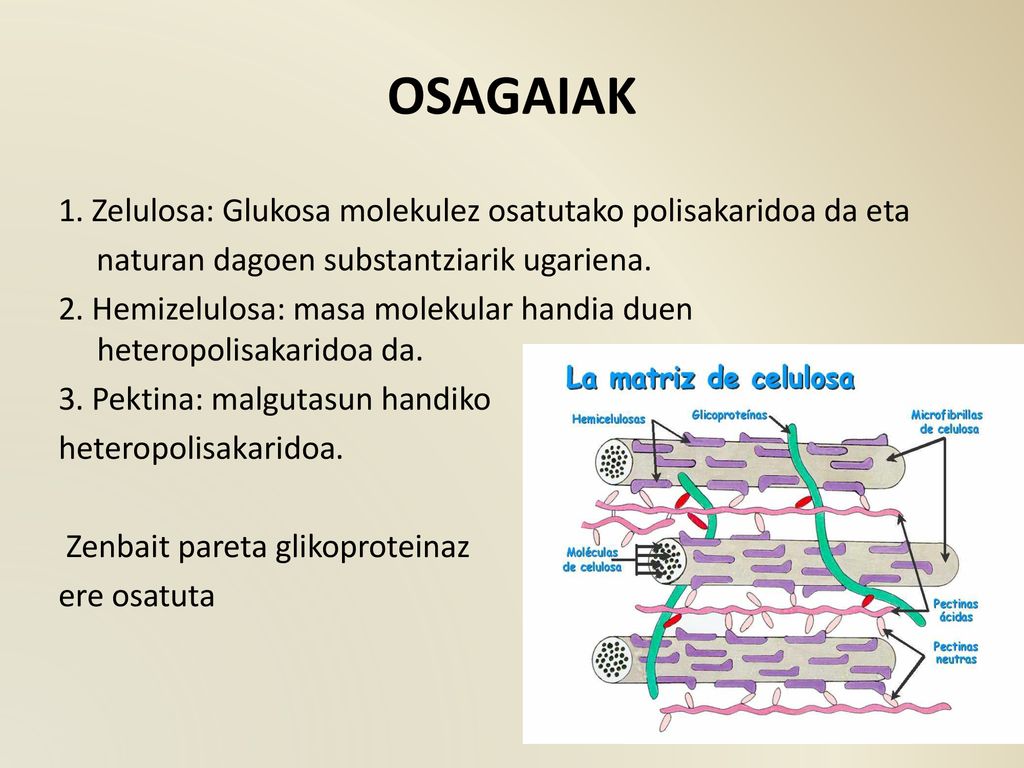 OSAGAIAK

1. Zelulosa: Glukosa molekulez osatutako polisakaridoa da eta naturan dagoen substantziarik ugariena.
2. Hemizelulosa: masa molekular handia duen heteropolisakaridoa da.
3. Pektina: malgutasun handiko heteropolisakaridoa.

Zenbait pareta glikoproteinaz ere osatuta

La matriz de celulosa

Hemicelulosas
Glicoproteínas
Microfibrillas de celulosa
Moléculas de celulosa
Pectinas ácidas
Pectinas neutras